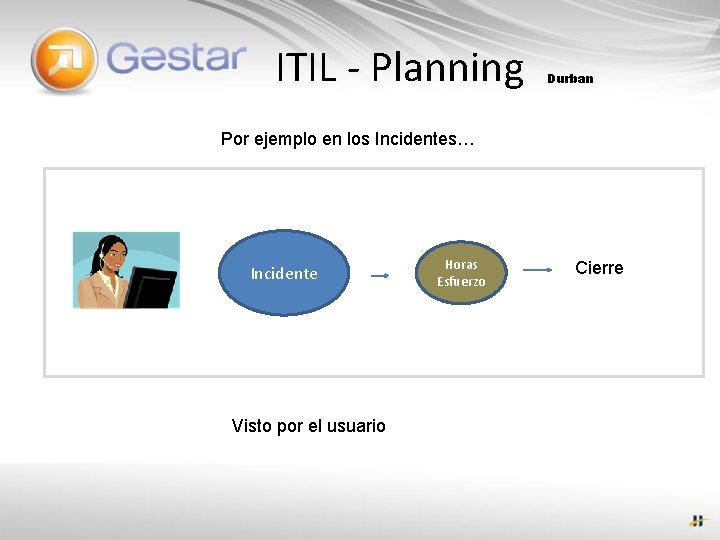 Gestar ITIL - Planning Durban

Por ejemplo en los Incidentes…

Incidente

Horas Esfuerzo

Cierre

Visto por el usuario